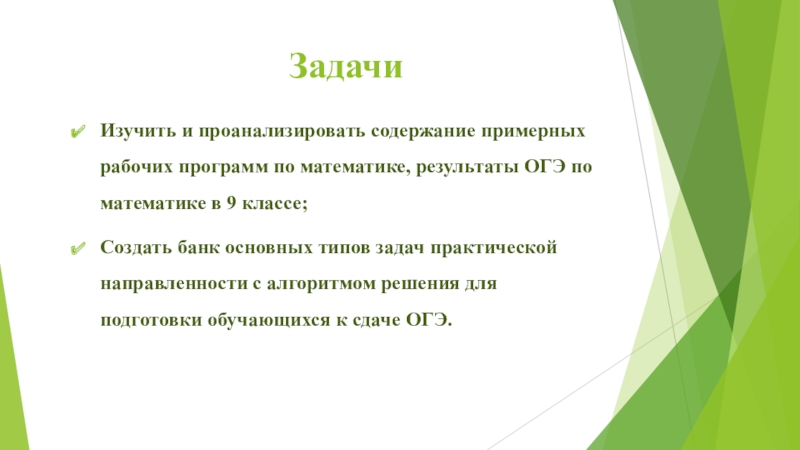 Задачи

✔ Изучить и проанализировать содержание примерных рабочих программ по математике, результаты ОГЭ по математике в 9 классе;

✔ Создать банк основных типов задач практической направленности с алгоритмом решения для подготовки обучающихся к сдаче ОГЭ.